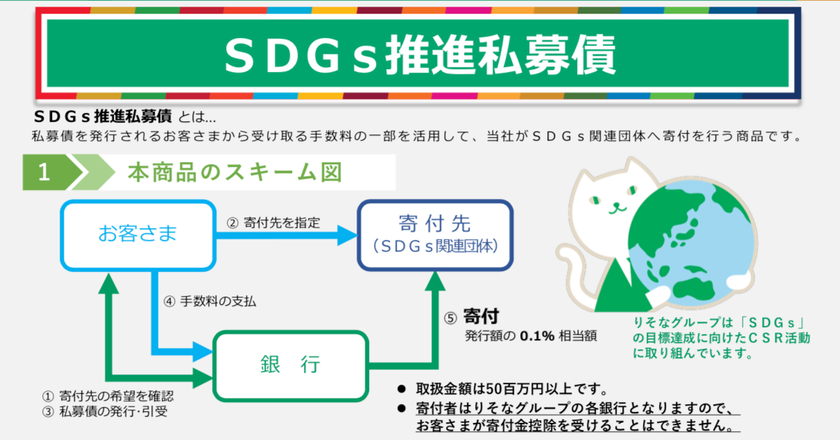 ＳＤＧｓ推進私募債

ＳＤＧｓ推進私募債 とは…
私募債を発行されるお客さまから受け取る手数料の一部を活用して、当社がＳＤＧｓ関連団体へ寄付を行う商品です。

1 本商品のスキーム図

お客さま

② 寄付先を指定

寄付先
（ＳＤＧｓ関連団体）

④ 手数料の支払

⑤ 寄付
発行額の 0.1% 相当額

銀　行

① 寄付先の希望を確認
③ 私募債の発行･引受

りそなグループは「ＳＤＧｓ」の目標達成に向けたＣＳＲ活動に取り組んでいます。

● 取扱金額は50百万円以上です。
● 寄付者はりそなグループの各銀行となりますので、お客さまが寄付金控除を受けることはできません。